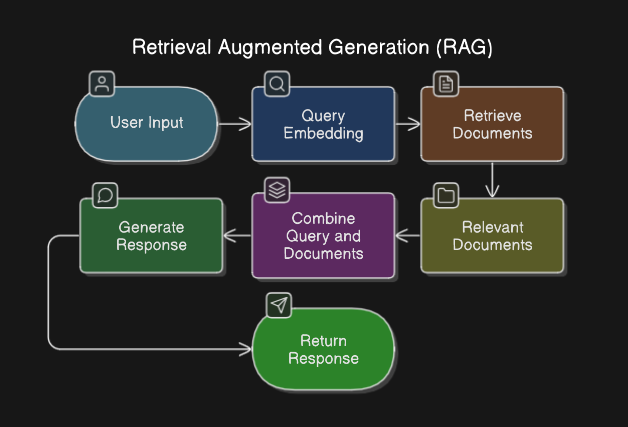 Retrieval Augmented Generation (RAG)

User Input

Query Embedding

Retrieve Documents

Relevant Documents

Combine Query and Documents

Generate Response

Return Response